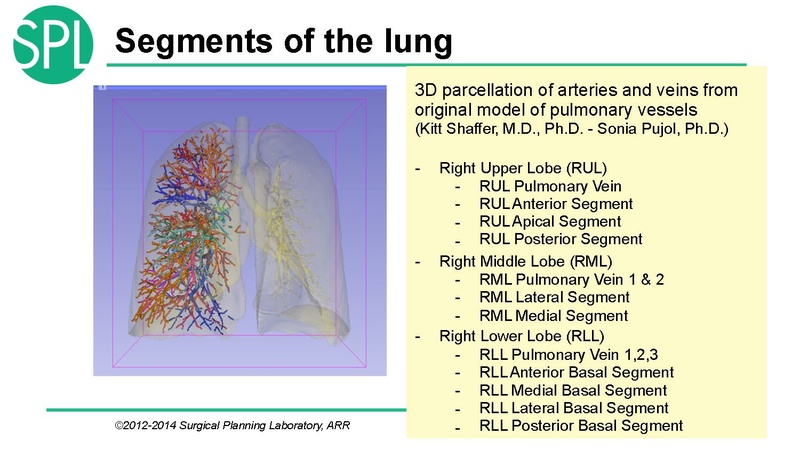 SPL

Segments of the lung

3D parcellation of arteries and veins from original model of pulmonary vessels
(Kitt Shaffer, M.D., Ph.D. - Sonia Pujol, Ph.D.)

- Right Upper Lobe (RUL)
  - RUL Pulmonary Vein
  - RUL Anterior Segment
  - RUL Apical Segment
  - RUL Posterior Segment
- Right Middle Lobe (RML)
  - RML Pulmonary Vein 1 & 2
  - RML Lateral Segment
  - RML Medial Segment
- Right Lower Lobe (RLL)
  - RLL Pulmonary Vein 1,2,3
  - RLL Anterior Basal Segment
  - RLL Medial Basal Segment
  - RLL Lateral Basal Segment
  - RLL Posterior Basal Segment

©2012-2014 Surgical Planning Laboratory, ARR